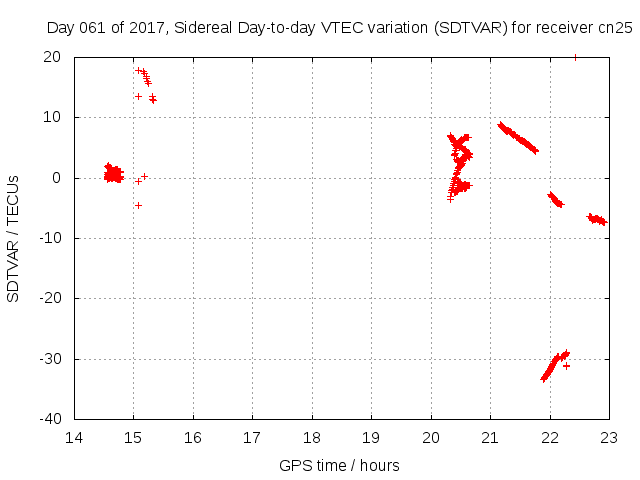 Day 061 of 2017, Sidereal Day-to-day VTEC variation (SDTVAR) for receiver cn25

SDTVAR / TECUs

20
10
0
-10
-20
-30
-40

14 15 16 17 18 19 20 21 22 23

GPS time / hours